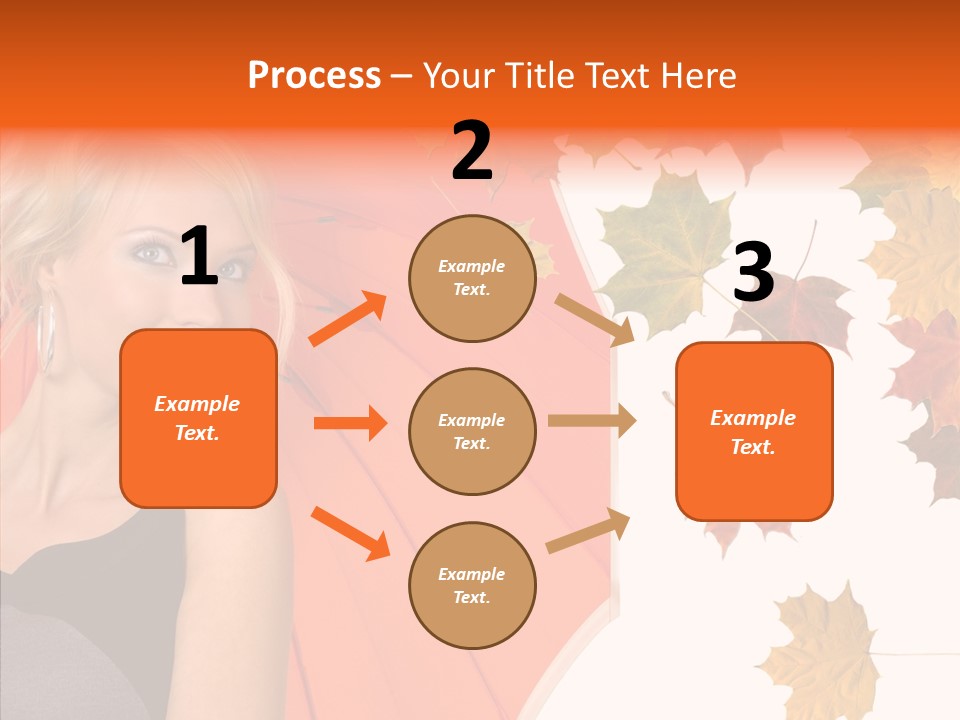 Process – Your Title Text Here

1

Example Text.

2

Example Text.

Example Text.

Example Text.

3

Example Text.